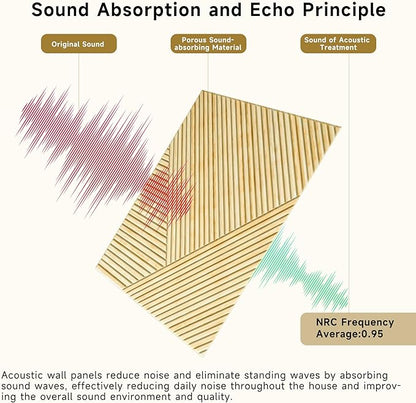 Sound Absorption and Echo Principle

Original Sound

Porous Sound-absorbing Material

Sound of Acoustic Treatment

NRC Frequency Average:0.95

Acoustic wall panels reduce noise and eliminate standing waves by absorbing sound waves, effectively reducing daily noise throughout the house and improving the overall sound environment and quality.